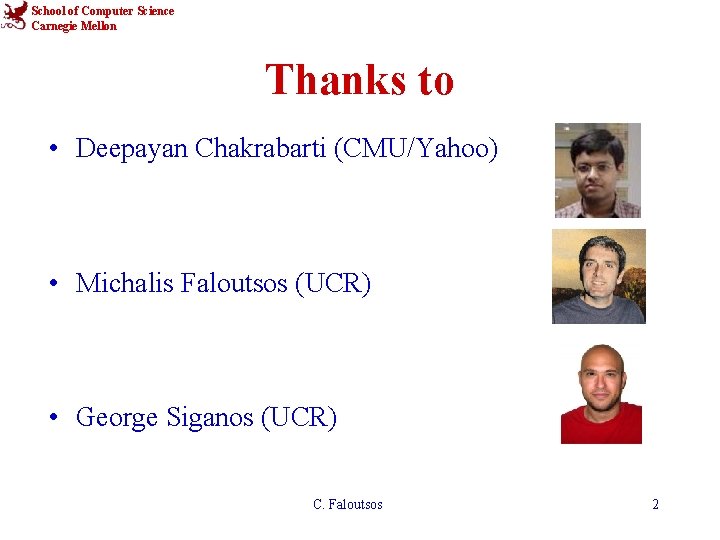 School of Computer Science
Carnegie Mellon

Thanks to

• Deepayan Chakrabarti (CMU/Yahoo)

• Michalis Faloutsos (UCR)

• George Siganos (UCR)

C. Faloutsos

2